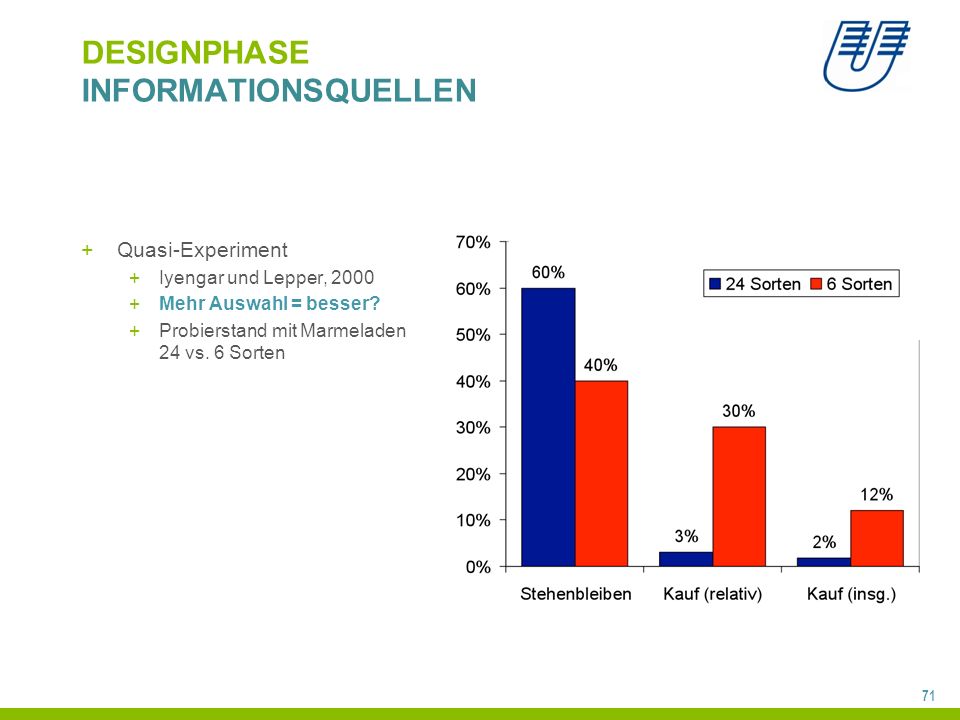 DESIGNPHASE
INFORMATIONSQUELLEN

+ Quasi-Experiment
+ Iyengar und Lepper, 2000
+ Mehr Auswahl = besser?
+ Probierstand mit Marmeladen 24 vs. 6 Sorten

70%
60%
50%
40%
30%
20%
10%
0%

24 Sorten
6 Sorten

60%
40%
3%
30%
2%
12%

Stehenbleiben
Kauf (relativ)
Kauf (insg.)

71